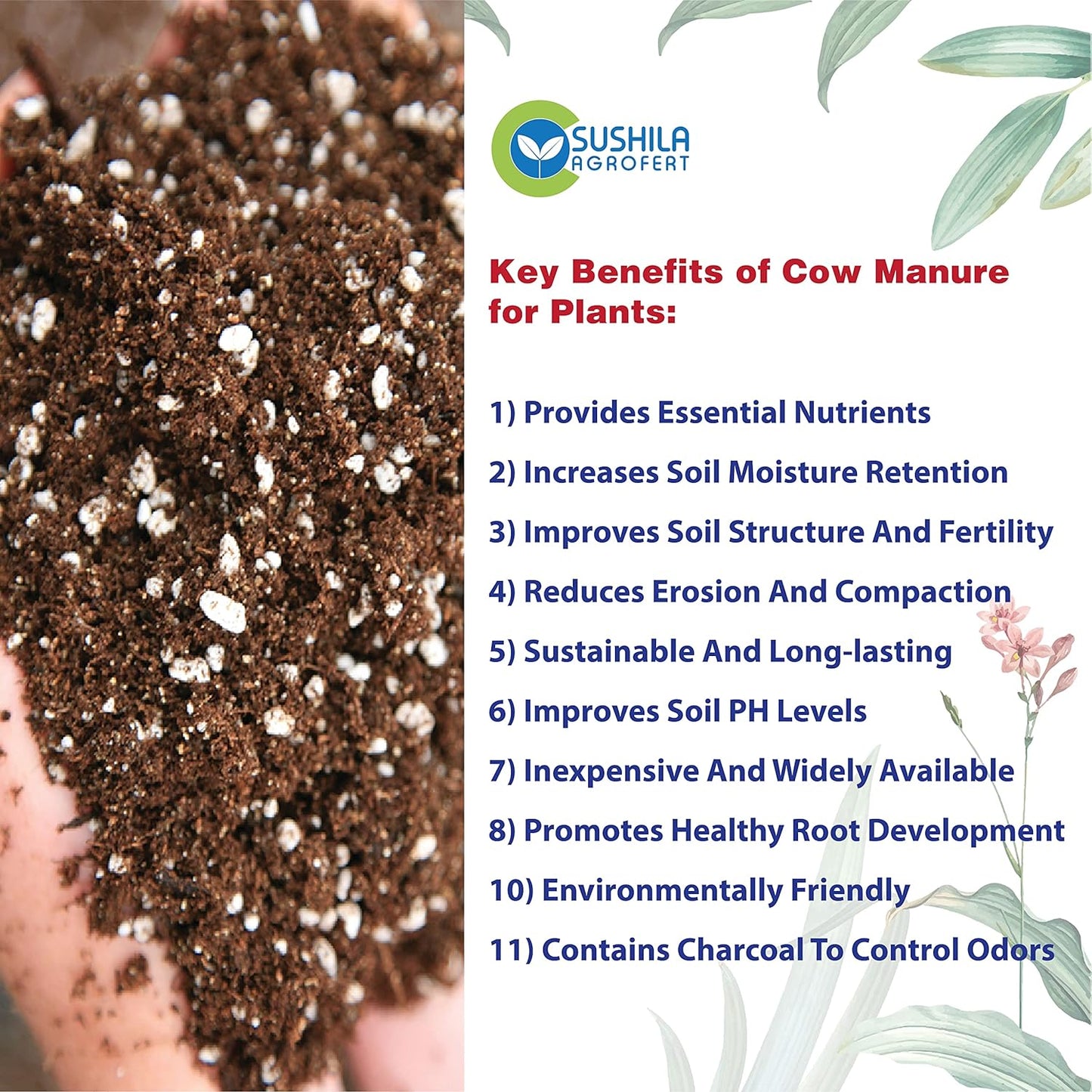 SUSHILA AGROFERT

Key Benefits of Cow Manure for Plants:

1) Provides Essential Nutrients

2) Increases Soil Moisture Retention

3) Improves Soil Structure And Fertility

4) Reduces Erosion And Compaction

5) Sustainable And Long-lasting

6) Improves Soil PH Levels

7) Inexpensive And Widely Available

8) Promotes Healthy Root Development

10) Environmentally Friendly

11) Contains Charcoal To Control Odors